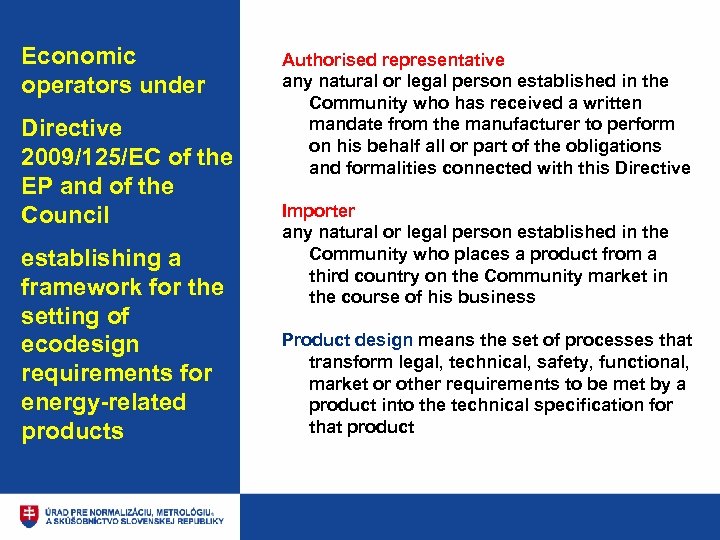 Economic operators under

Directive 2009/125/EC of the EP and of the Council

establishing a framework for the setting of ecodesign requirements for energy-related products

Authorised representative
any natural or legal person established in the Community who has received a written mandate from the manufacturer to perform on his behalf all or part of the obligations and formalities connected with this Directive

Importer
any natural or legal person established in the Community who places a product from a third country on the Community market in the course of his business

Product design means the set of processes that transform legal, technical, safety, functional, market or other requirements to be met by a product into the technical specification for that product

ÚRAD PRE NORMALIZÁCIU, METROLÓGIU A SKÚŠOBNÍCTVO SLOVENSKEJ REPUBLIKY